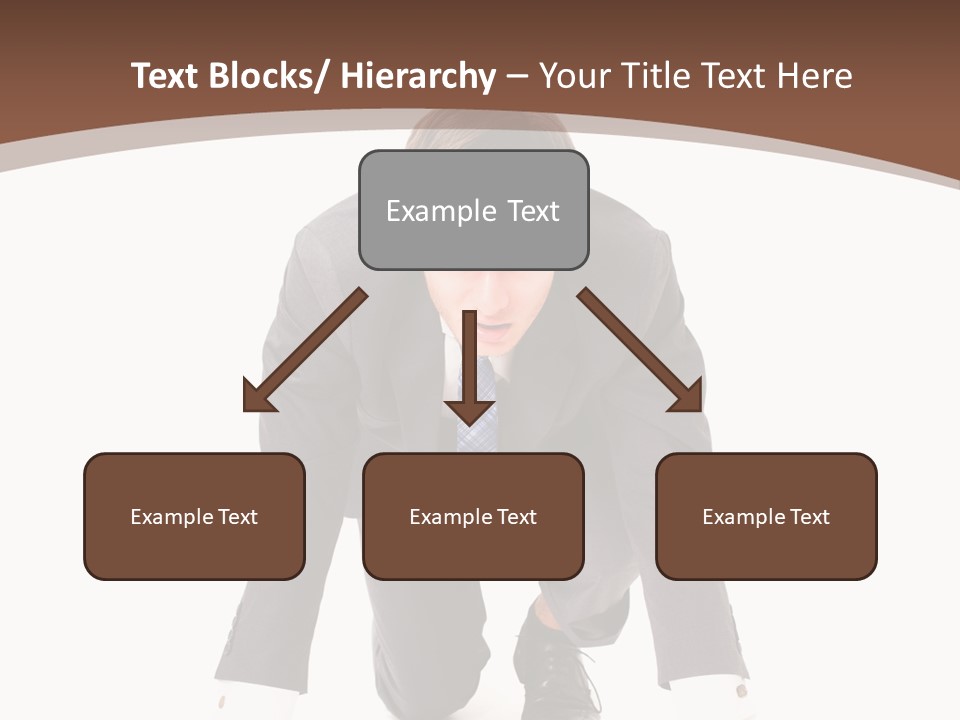 Text Blocks/ Hierarchy – Your Title Text Here

Example Text

Example Text

Example Text

Example Text